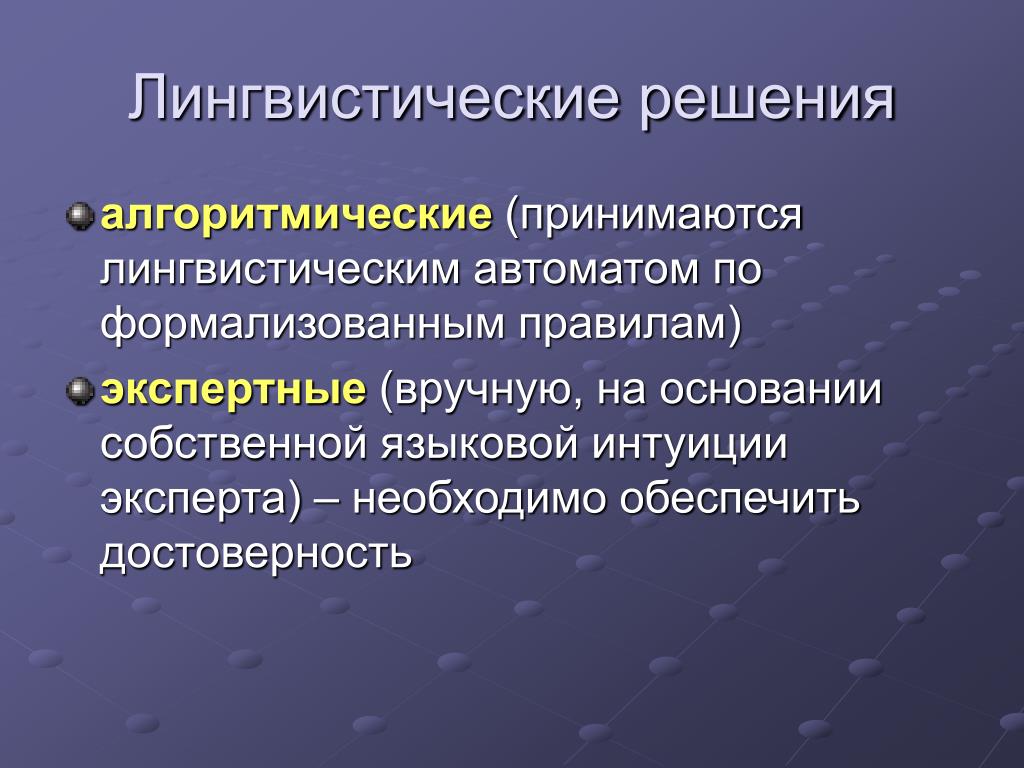 Лингвистические решения

алгоритмические (принимаются лингвистическим автоматом по формализованным правилам)

экспертные (вручную, на основании собственной языковой интуиции эксперта) – необходимо обеспечить достоверность